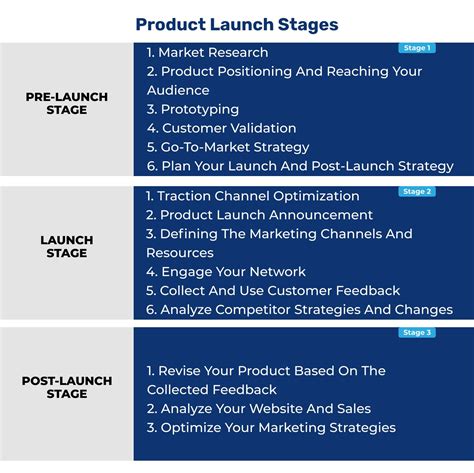 Product Launch Stages

PRE-LAUNCH STAGE

Stage 1

1. Market Research
2. Product Positioning And Reaching Your Audience
3. Prototyping
4. Customer Validation
5. Go-To-Market Strategy
6. Plan Your Launch And Post-Launch Strategy

LAUNCH STAGE

Stage 2

1. Traction Channel Optimization
2. Product Launch Announcement
3. Defining The Marketing Channels And Resources
4. Engage Your Network
5. Collect And Use Customer Feedback
6. Analyze Competitor Strategies And Changes

POST-LAUNCH STAGE

Stage 3

1. Revise Your Product Based On The Collected Feedback
2. Analyze Your Website And Sales
3. Optimize Your Marketing Strategies